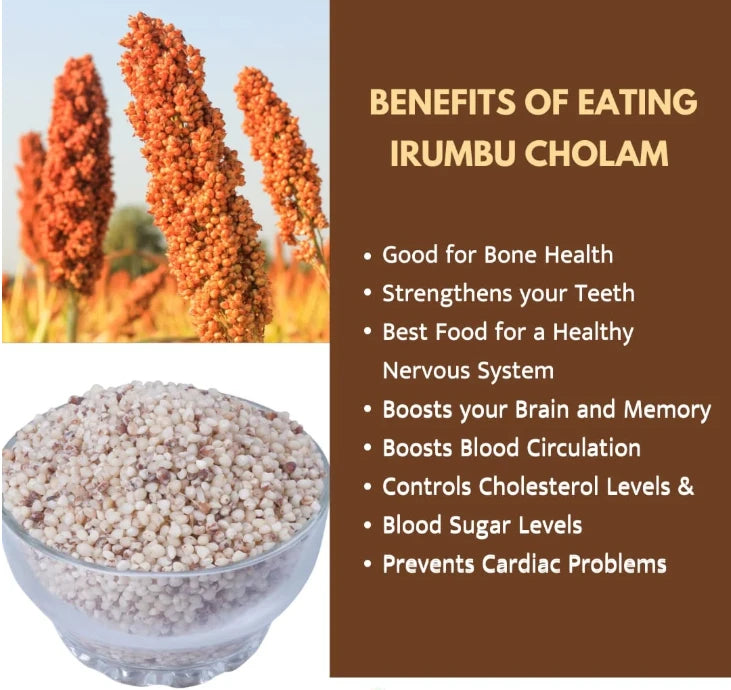 BENEFITS OF EATING IRUMBU CHOLAM

• Good for Bone Health
• Strengthens your Teeth
• Best Food for a Healthy Nervous System
• Boosts your Brain and Memory
• Boosts Blood Circulation
• Controls Cholesterol Levels &
• Blood Sugar Levels
• Prevents Cardiac Problems